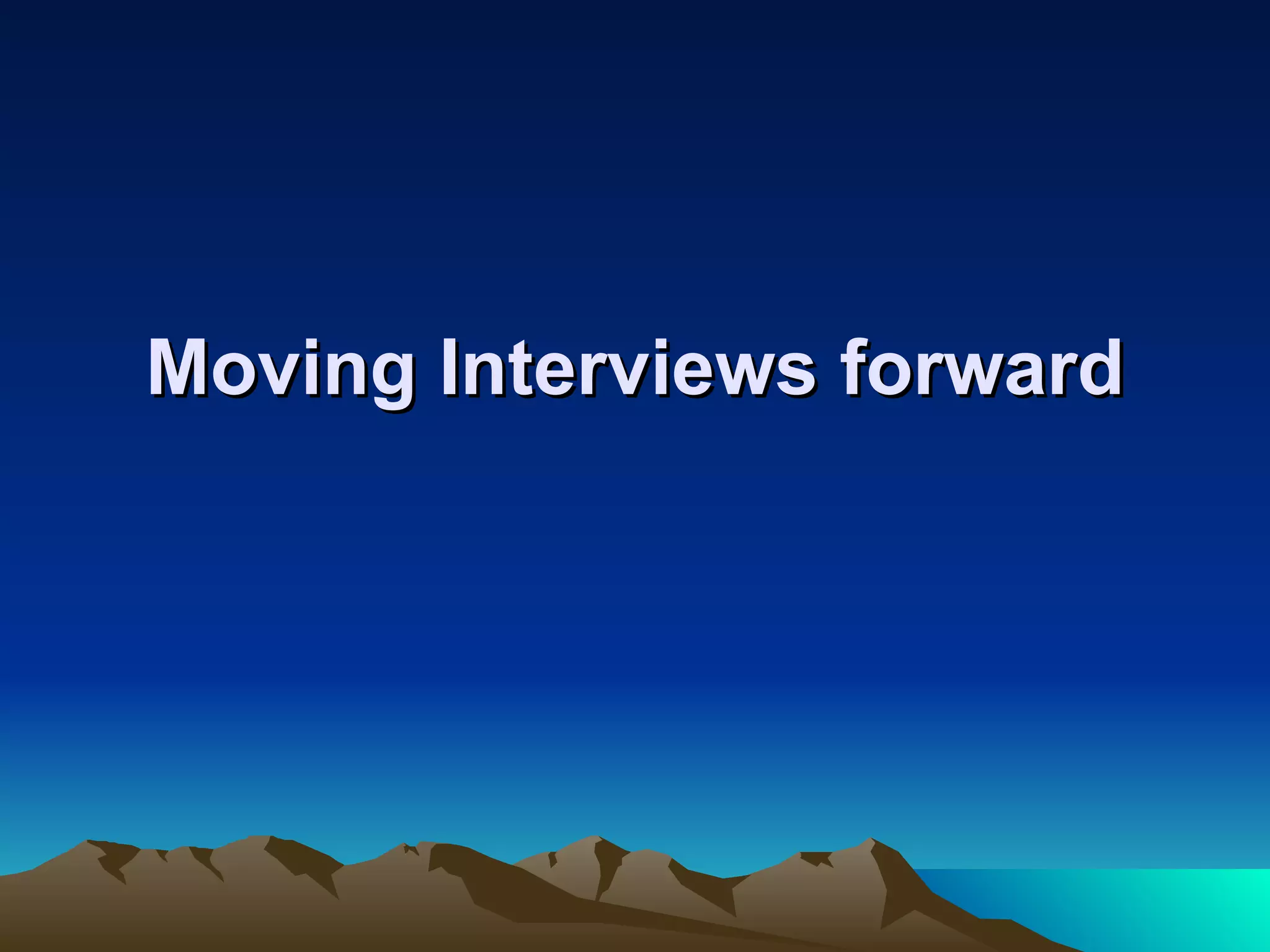 Moving Interviews forward